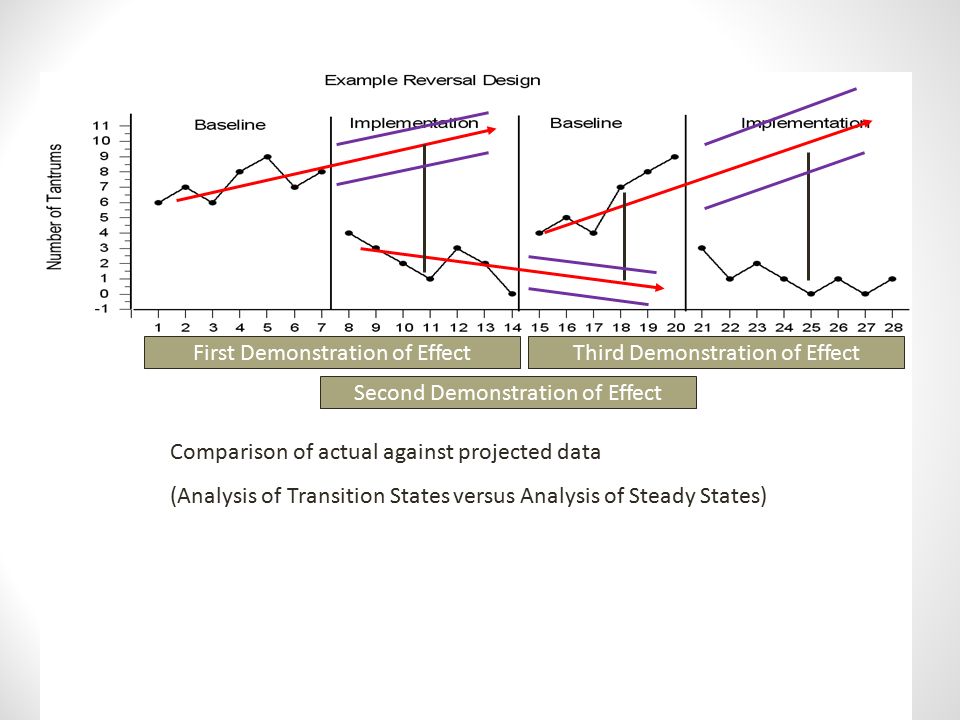 Example Reversal Design

Number of Tantrums

11
10
9
8
7
6
5
4
3
2
1
0
-1

Baseline

Implementation

Baseline

Implementation

1 2 3 4 5 6 7 8 9 10 11 12 13 14 15 16 17 18 19 20 21 22 23 24 25 26 27 28

First Demonstration of Effect

Third Demonstration of Effect

Second Demonstration of Effect

Comparison of actual against projected data

(Analysis of Transition States versus Analysis of Steady States)